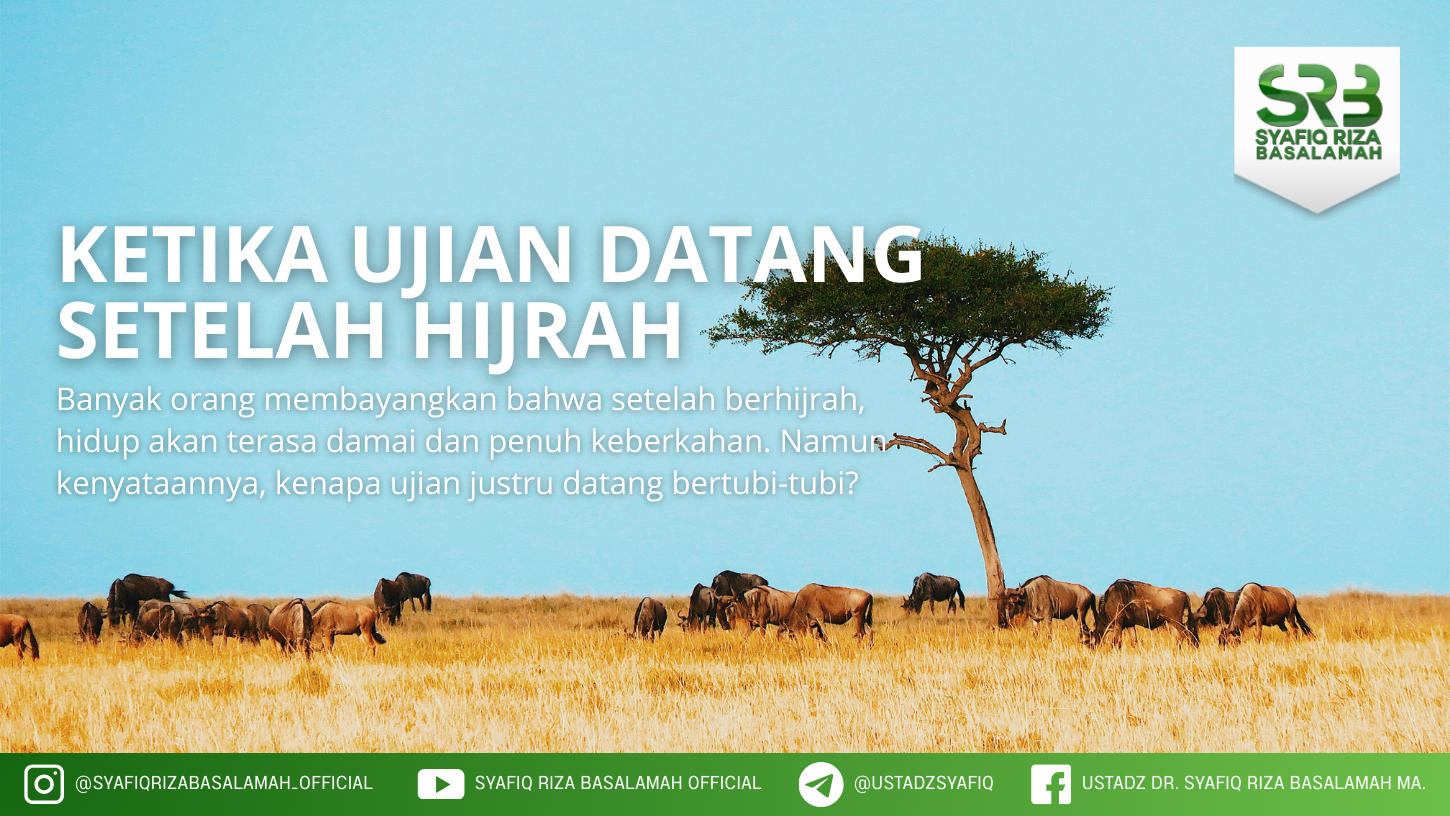 SRB
SYAFIQ RIZA BASALAMAH

KETIKA UJIAN DATANG SETELAH HIJRAH

Banyak orang membayangkan bahwa setelah berhijrah, hidup akan terasa damai dan penuh keberkahan. Namun kenyataannya, kenapa ujian justru datang bertubi-tubi?

@SYAFIQRIZABASALAMAH_OFFICIAL SYAFIQ RIZA BASALAMAH OFFICIAL @USTADZSYAFIQ USTADZ DR. SYAFIQ RIZA BASALAMAH MA.